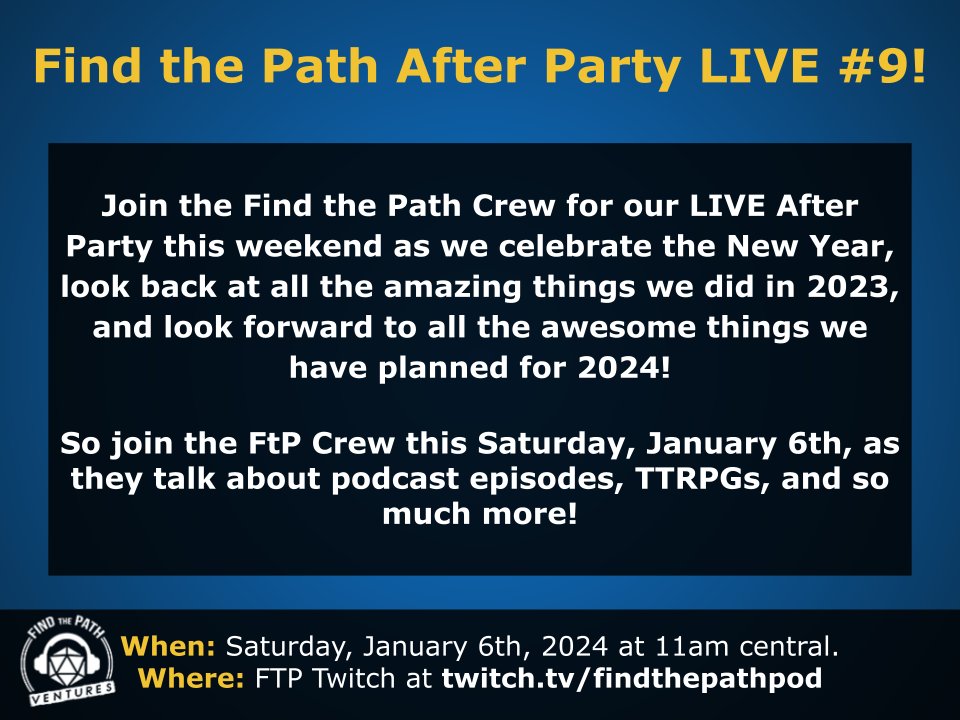 Find the Path After Party LIVE #9!

Join the Find the Path Crew for our LIVE After Party this weekend as we celebrate the New Year, look back at all the amazing things we did in 2023, and look forward to all the awesome things we have planned for 2024!

So join the FtP Crew this Saturday, January 6th, as they talk about podcast episodes, TTRPGs, and so much more!

FIND THE PATH
VENTURES

When: Saturday, January 6th, 2024 at 11am central.
Where: FTP Twitch at twitch.tv/findthepathpod